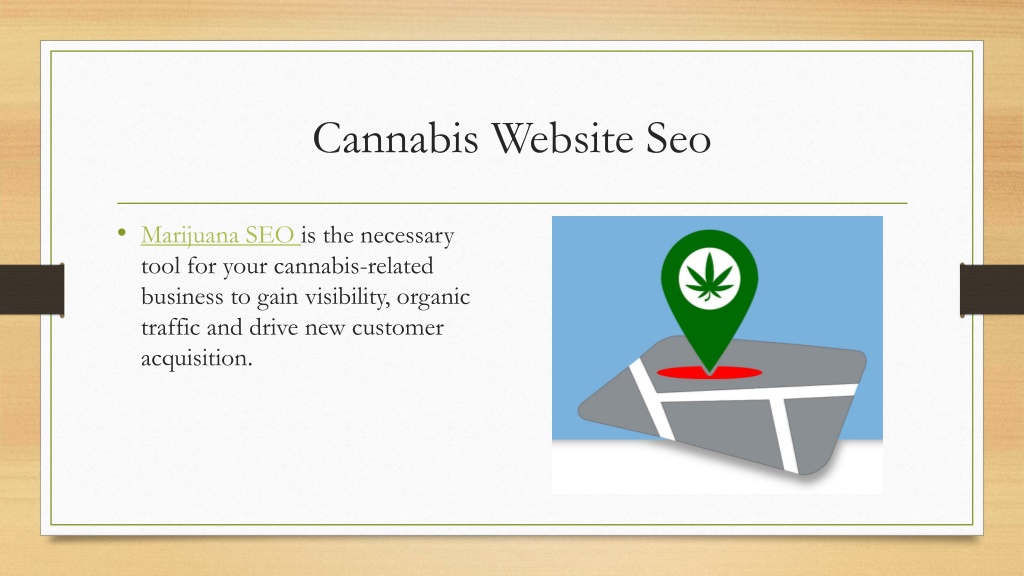 Cannabis Website Seo

• Marijuana SEO is the necessary tool for your cannabis-related business to gain visibility, organic traffic and drive new customer acquisition.